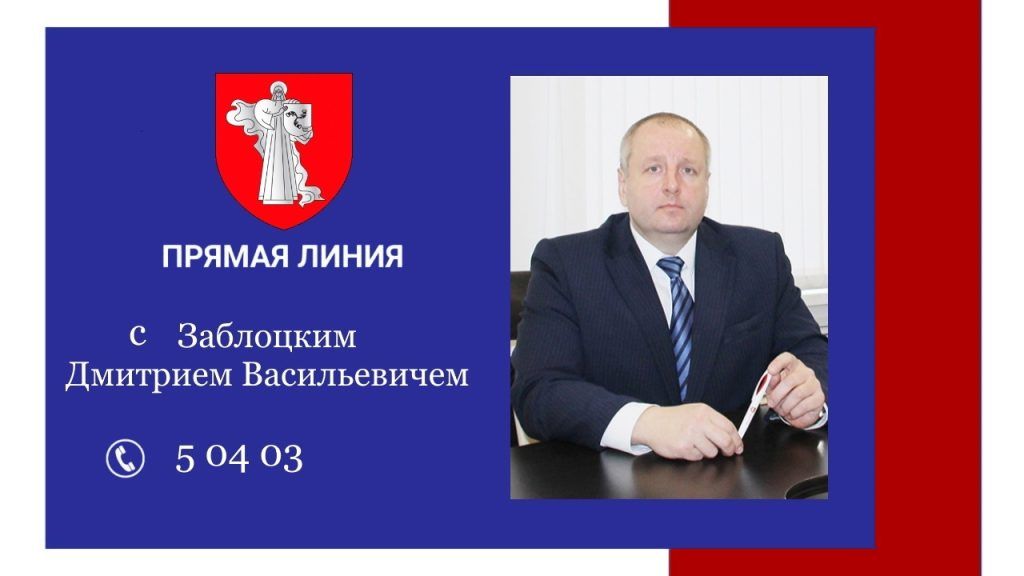 ПРЯМАЯ ЛИНИЯ

с Заблоцким Дмитрием Васильевичем

5 04 03